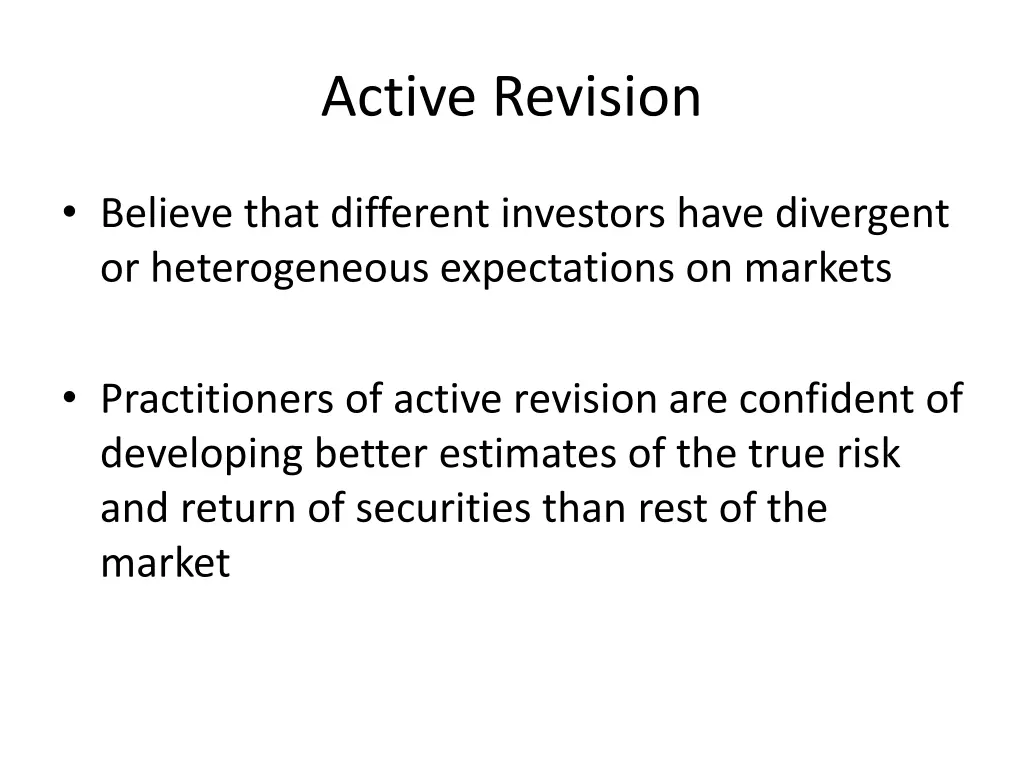 Active Revision

• Believe that different investors have divergent or heterogeneous expectations on markets

• Practitioners of active revision are confident of developing better estimates of the true risk and return of securities than rest of the market